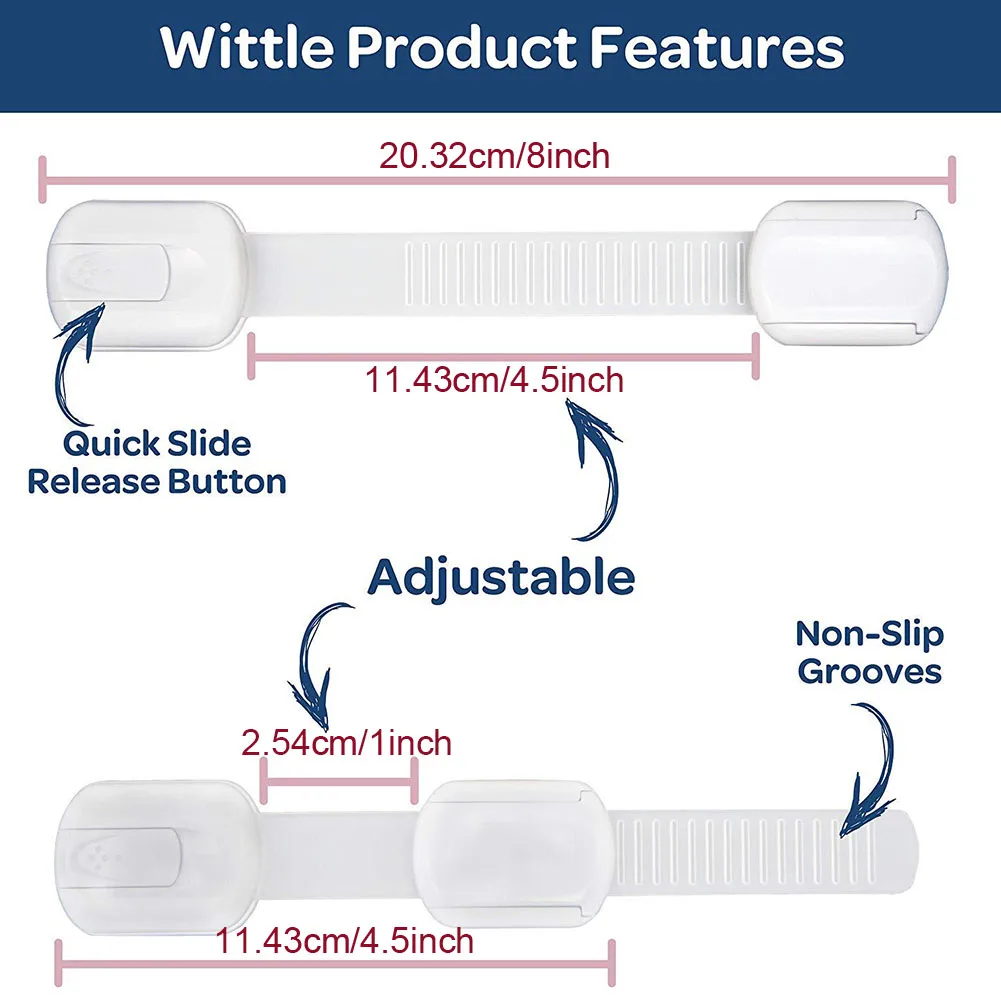 Wittle Product Features

20.32cm/8inch

11.43cm/4.5inch

Quick Slide Release Button

Adjustable

Non-Slip Grooves

2.54cm/1inch

11.43cm/4.5inch